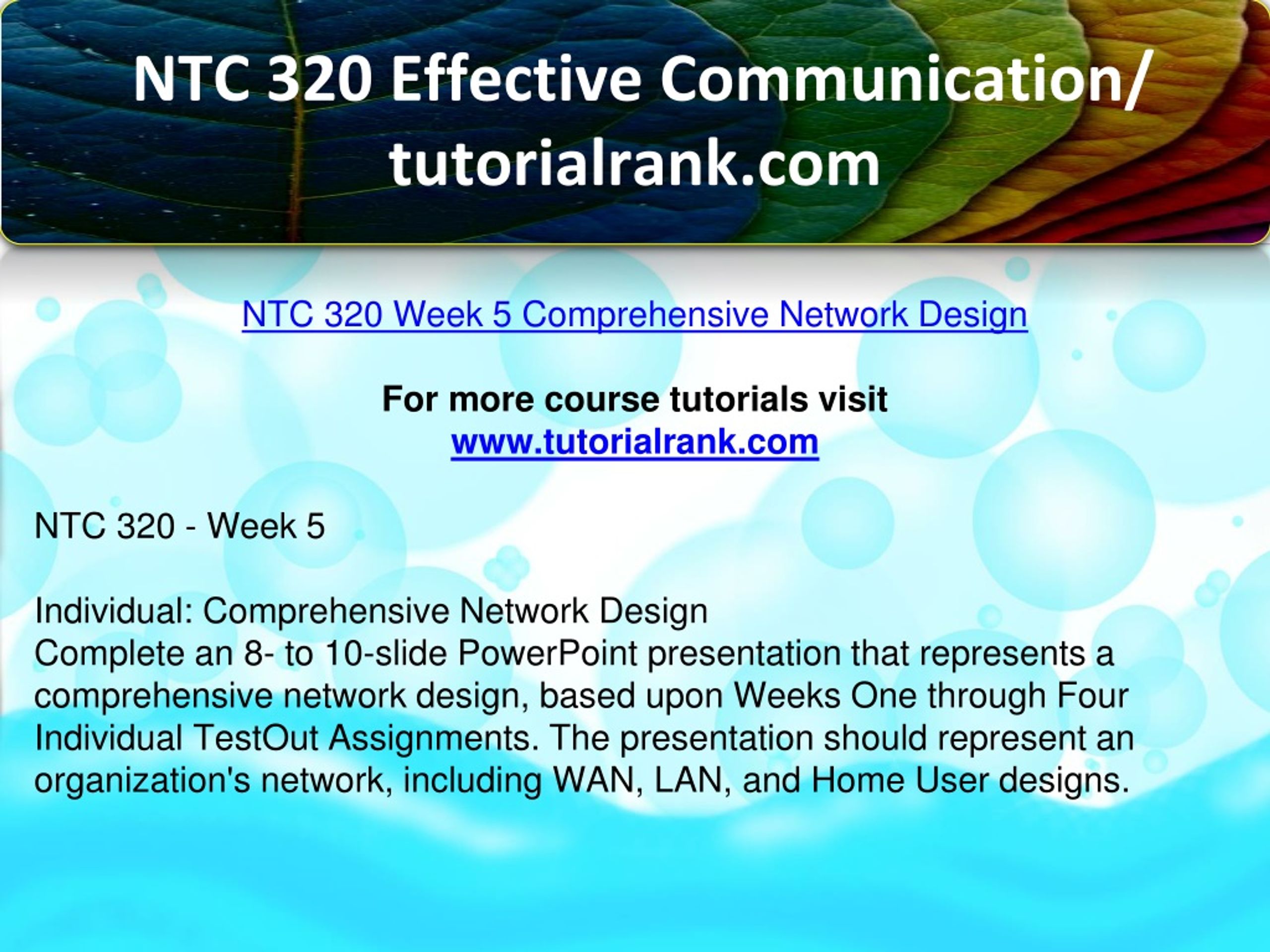 NTC 320 Effective Communication/ tutorialrank.com

NTC 320 Week 5 Comprehensive Network Design

For more course tutorials visit
www.tutorialrank.com

NTC 320 - Week 5

Individual: Comprehensive Network Design
Complete an 8- to 10-slide PowerPoint presentation that represents a comprehensive network design, based upon Weeks One through Four Individual TestOut Assignments. The presentation should represent an organization's network, including WAN, LAN, and Home User designs.